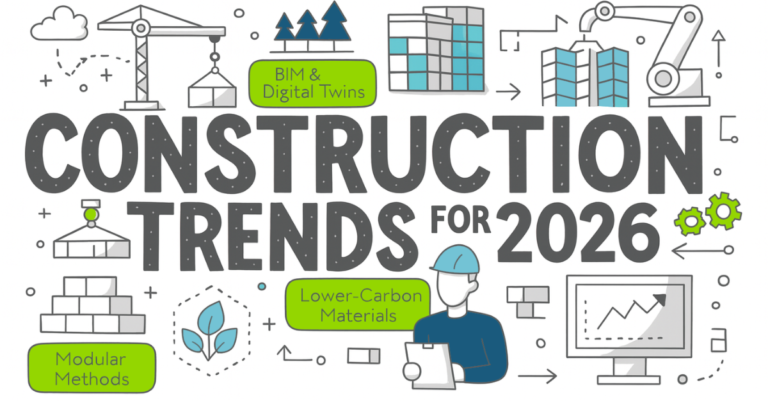 BIM & Digital Twins

CONSTRUCTION TRENDS FOR 2026

Lower-Carbon Materials

Modular Methods